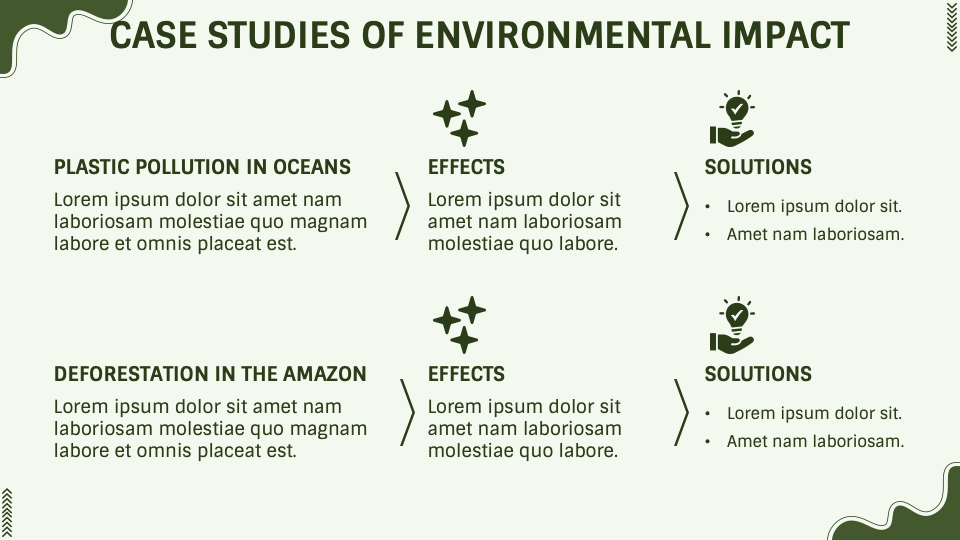 CASE STUDIES OF ENVIRONMENTAL IMPACT

PLASTIC POLLUTION IN OCEANS
Lorem ipsum dolor sit amet nam laboriosam molestiae quo magnam labore et omnis placeat est.

EFFECTS
Lorem ipsum dolor sit amet nam laboriosam molestiae quo labore.

SOLUTIONS
• Lorem ipsum dolor sit.
• Amet nam laboriosam.

DEFORESTATION IN THE AMAZON
Lorem ipsum dolor sit amet nam laboriosam molestiae quo magnam labore et omnis placeat est.

EFFECTS
Lorem ipsum dolor sit amet nam laboriosam molestiae quo labore.

SOLUTIONS
• Lorem ipsum dolor sit.
• Amet nam laboriosam.